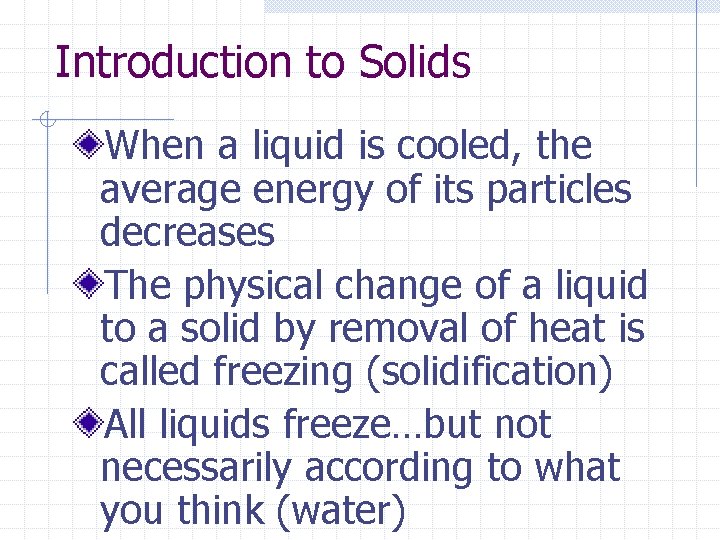 Introduction to Solids

When a liquid is cooled, the average energy of its particles decreases

The physical change of a liquid to a solid by removal of heat is called freezing (solidification)

All liquids freeze…but not necessarily according to what you think (water)